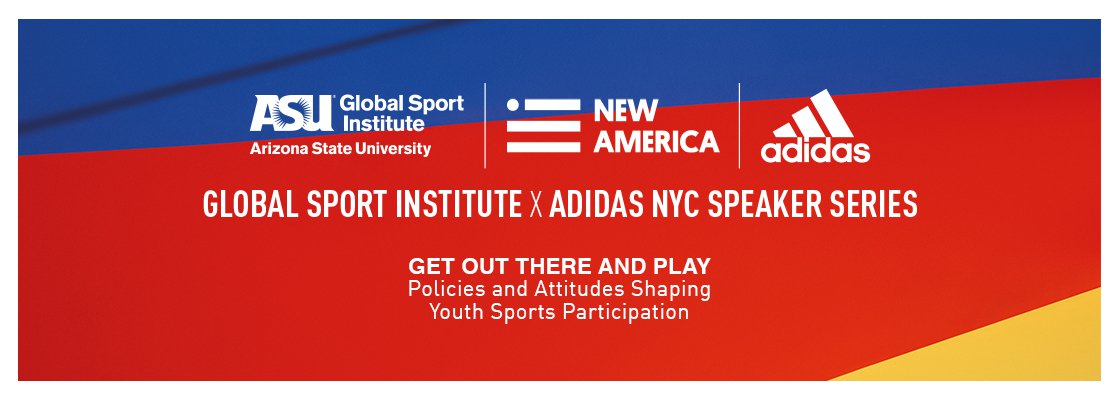 ASU Global Sport Institute
Arizona State University

NEW AMERICA

adidas

GLOBAL SPORT INSTITUTE X ADIDAS NYC SPEAKER SERIES

GET OUT THERE AND PLAY
Policies and Attitudes Shaping Youth Sports Participation